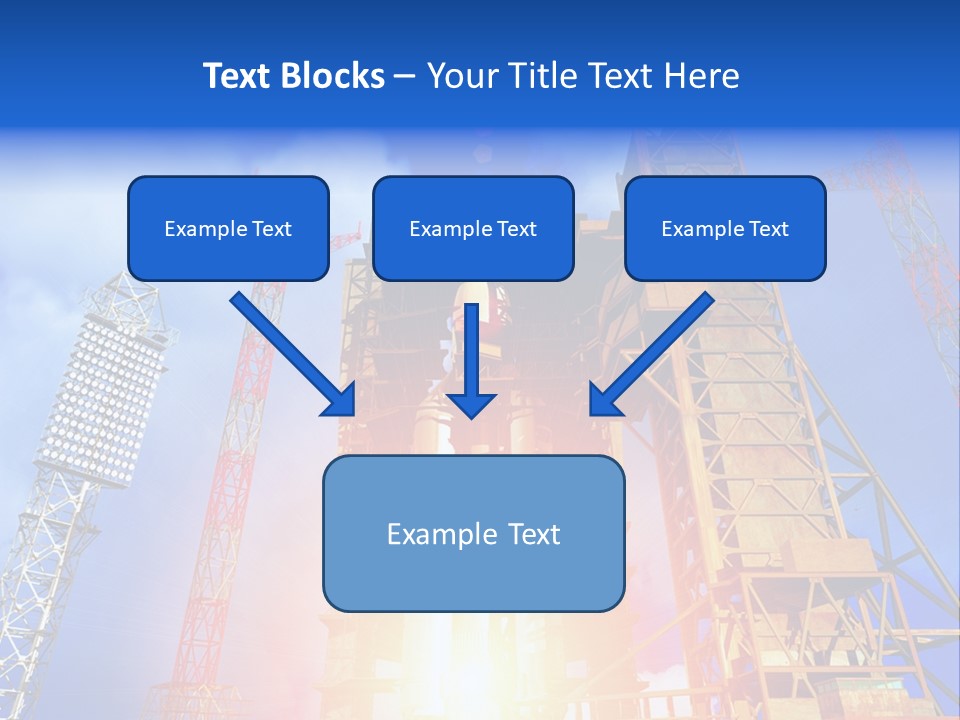 Text Blocks – Your Title Text Here

Example Text

Example Text

Example Text

Example Text